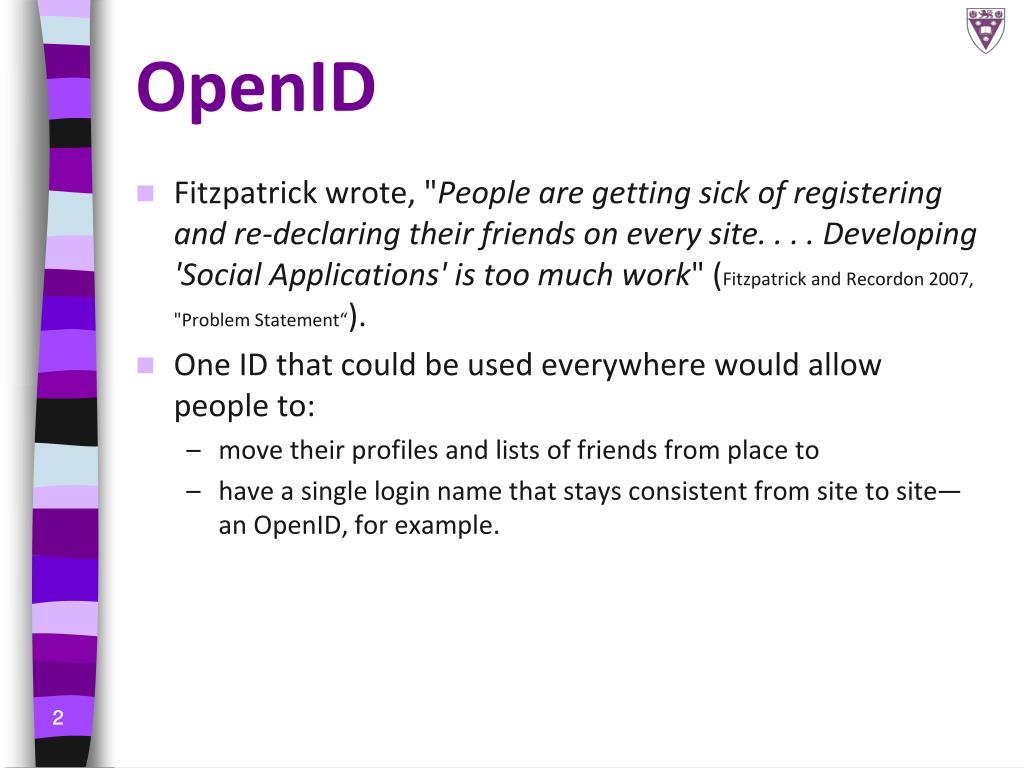 OpenID

Fitzpatrick wrote, "People are getting sick of registering and re-declaring their friends on every site. . . . Developing 'Social Applications' is too much work" (Fitzpatrick and Recordon 2007, "Problem Statement“).

One ID that could be used everywhere would allow people to:

– move their profiles and lists of friends from place to

– have a single login name that stays consistent from site to site—an OpenID, for example.

2